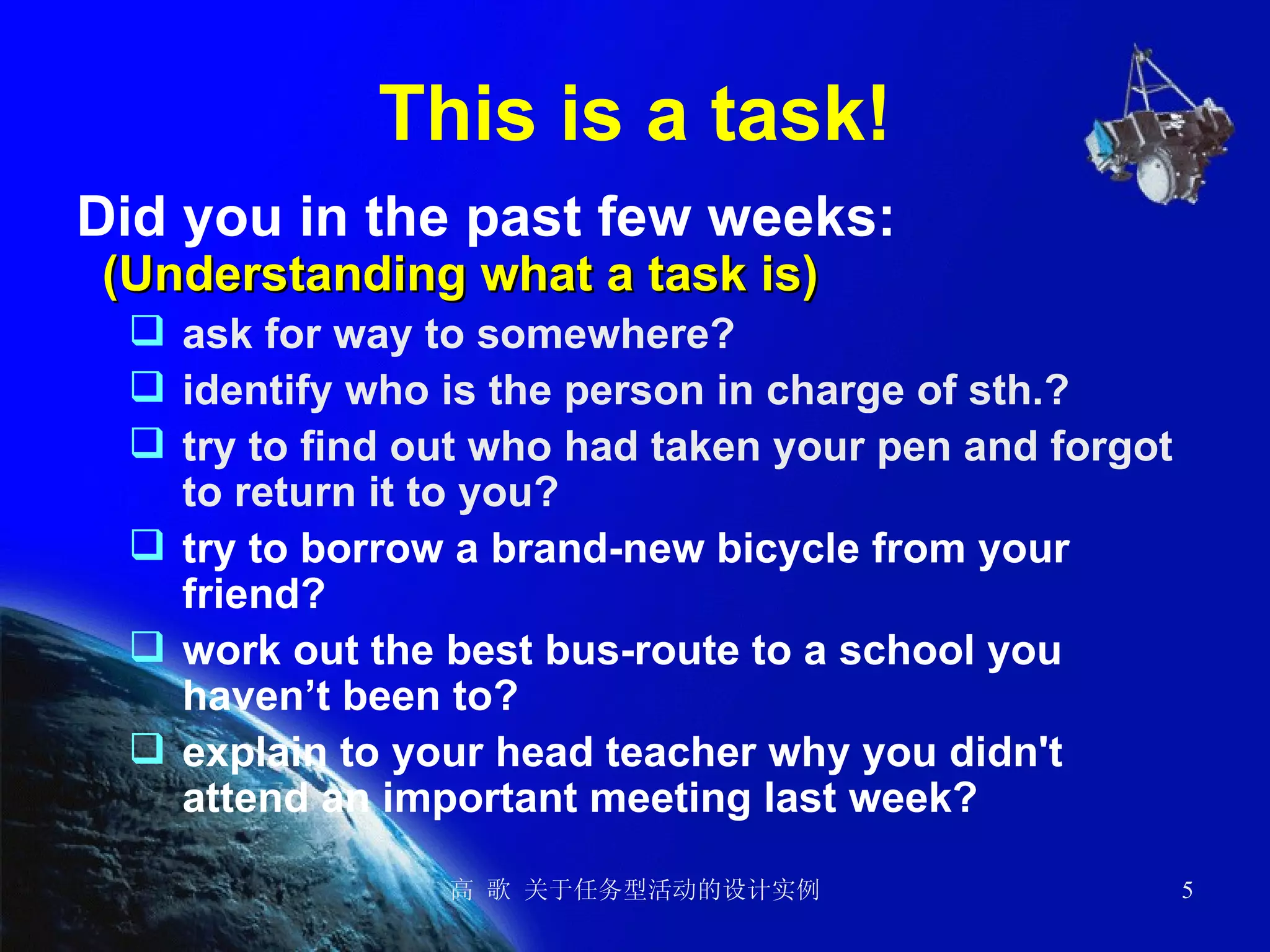 This is a task!

Did you in the past few weeks:
(Understanding what a task is)

❑ ask for way to somewhere?
❑ identify who is the person in charge of sth.?
❑ try to find out who had taken your pen and forgot to return it to you?
❑ try to borrow a brand-new bicycle from your friend?
❑ work out the best bus-route to a school you haven’t been to?
❑ explain to your head teacher why you didn't attend an important meeting last week?

高 歌 关于任务型活动的设计实例

5